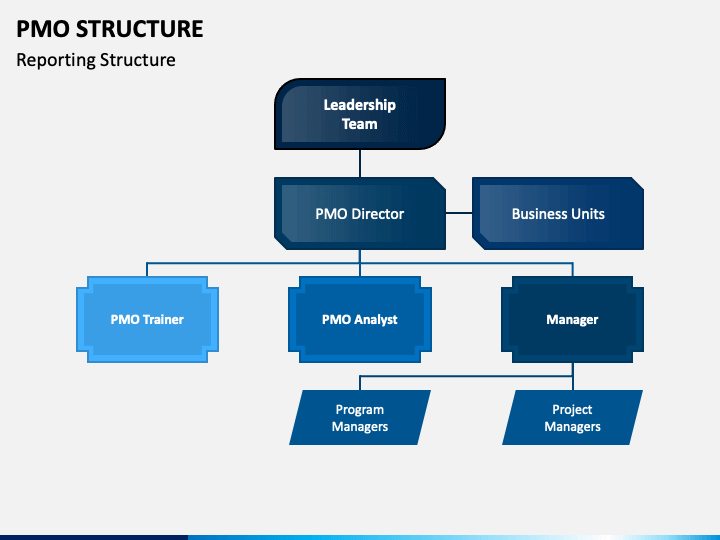 PMO STRUCTURE
Reporting Structure

Leadership Team

PMO Director

Business Units

PMO Trainer

PMO Analyst

Manager

Program Managers

Project Managers